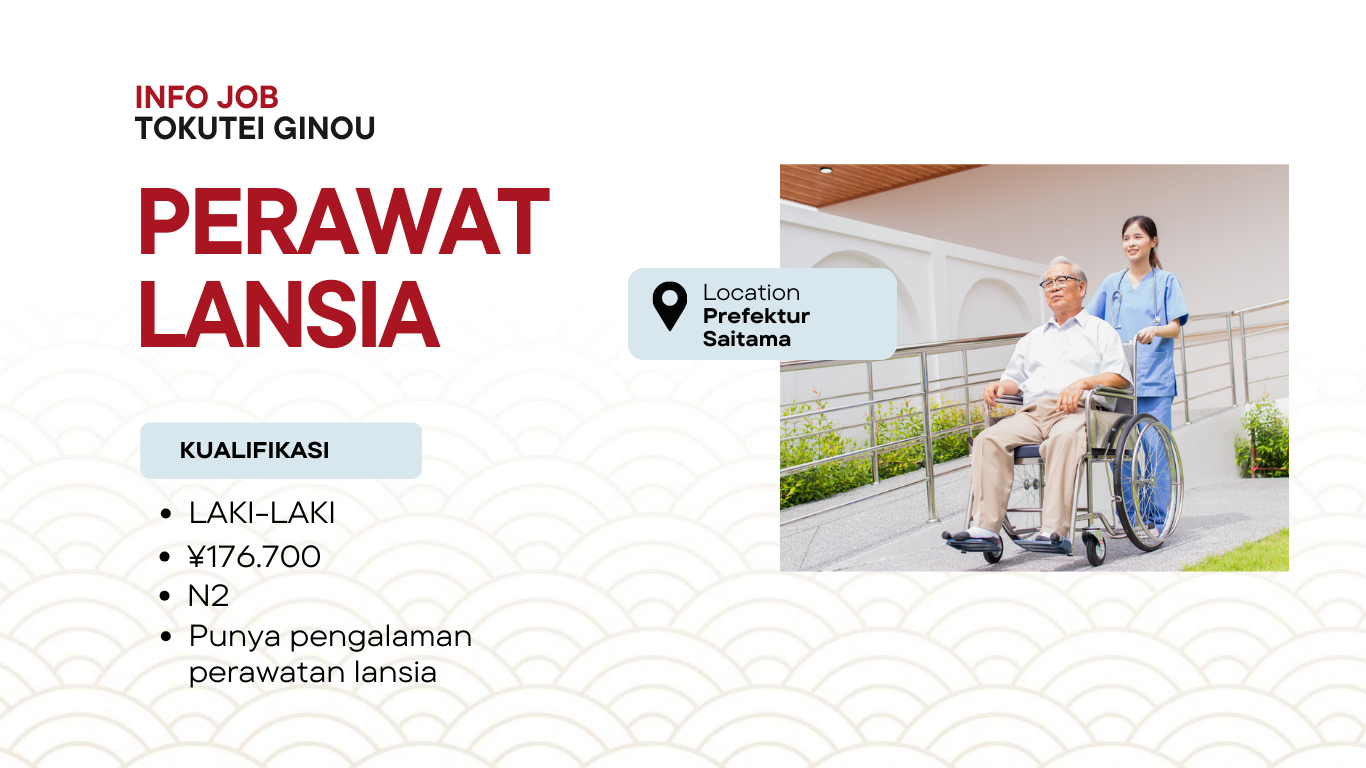 INFO JOB
TOKUTEI GINOU

PERAWAT LANSIA

Location
Prefektur Saitama

KUALIFIKASI

- LAKI-LAKI
- ¥176.700
- N2
- Punya pengalaman perawatan lansia